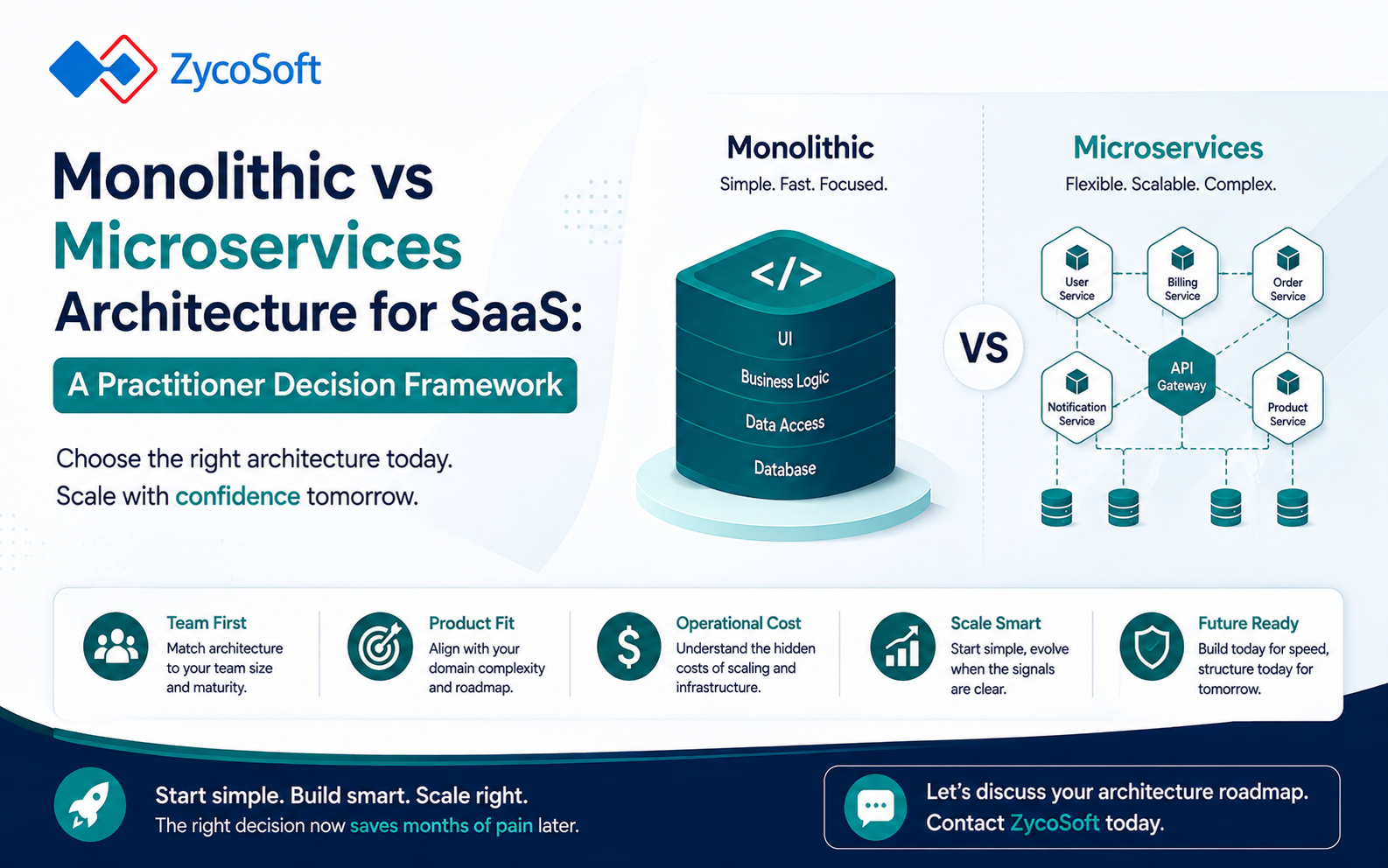 ZycoSoft

Monolithic vs Microservices Architecture for SaaS:

A Practitioner Decision Framework

Choose the right architecture today.
Scale with confidence tomorrow.

Monolithic
Simple. Fast. Focused.

</>
UI
Business Logic
Data Access
Database

VS

Microservices
Flexible. Scalable. Complex.

User Service
Billing Service
Order Service
API Gateway
Notification Service
Product Service

Team First
Match architecture to your team size and maturity.

Product Fit
Align with your domain complexity and roadmap.

Operational Cost
Understand the hidden costs of scaling and infrastructure.

Scale Smart
Start simple, evolve when the signals are clear.

Future Ready
Build today for speed, structure today for tomorrow.

Start simple. Build smart. Scale right.
The right decision now saves months of pain later.

Let's discuss your architecture roadmap.
Contact ZycoSoft today.